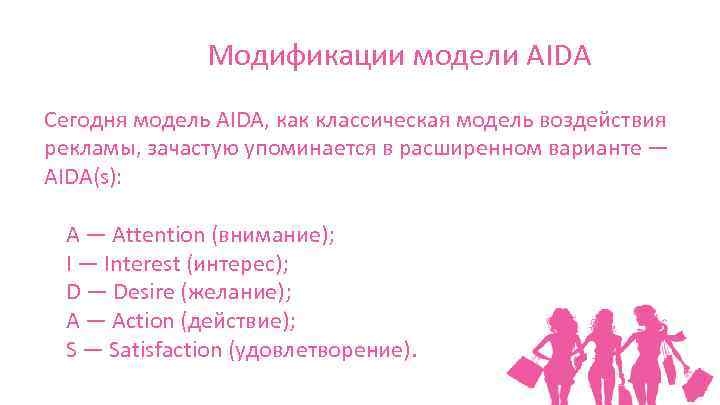 Модификации модели AIDA

Сегодня модель AIDA, как классическая модель воздействия рекламы, зачастую упоминается в расширенном варианте — AIDA(s):

A — Attention (внимание);
I — Interest (интерес);
D — Desire (желание);
A — Action (действие);
S — Satisfaction (удовлетворение).